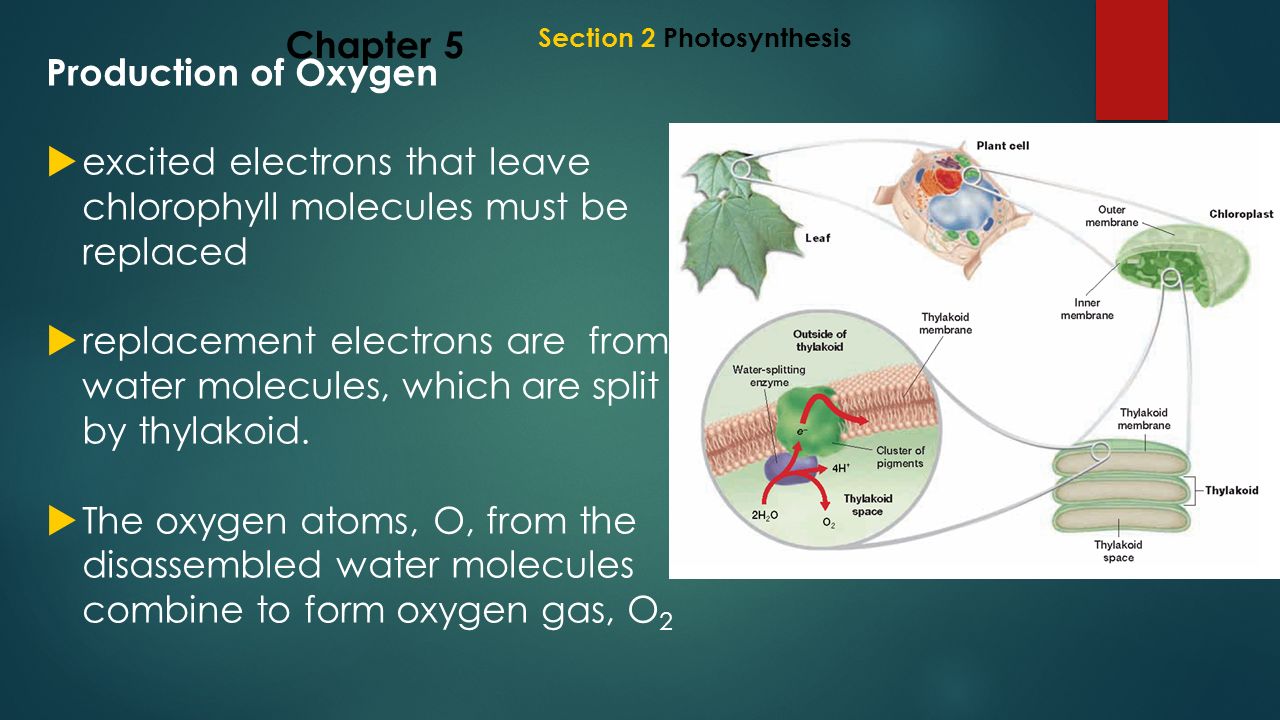 Chapter 5

Section 2 Photosynthesis

Production of Oxygen

excited electrons that leave chlorophyll molecules must be replaced

replacement electrons are from water molecules, which are split by thylakoid.

The oxygen atoms, O, from the disassembled water molecules combine to form oxygen gas, $O_2$

Plant cell

Leaf

Outer membrane

Chloroplast

Inner membrane

Thylakoid membrane

Outside of thylakoid

Water-splitting enzyme

$e^-$

Cluster of pigments

$4H^+$

Thylakoid space

$2H_2O$

$O_2$

Thylakoid membrane

Thylakoid

Thylakoid space